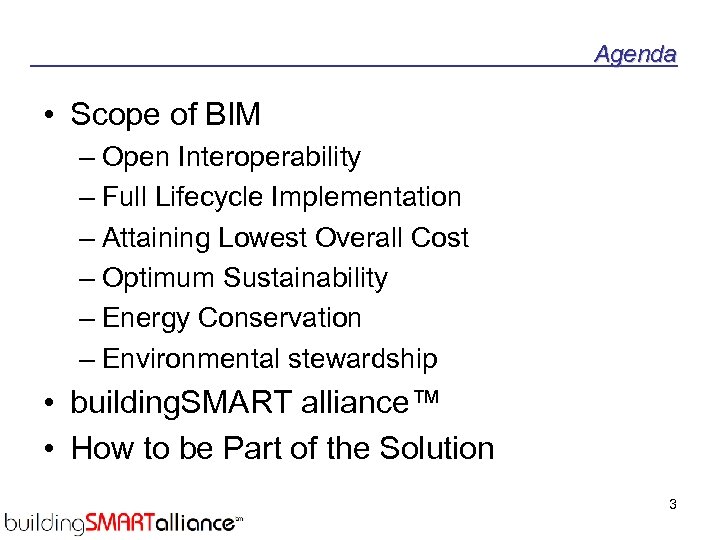 Agenda

• Scope of BIM
– Open Interoperability
– Full Lifecycle Implementation
– Attaining Lowest Overall Cost
– Optimum Sustainability
– Energy Conservation
– Environmental stewardship
• buildingSMART alliance™
• How to be Part of the Solution

3

buildingSMARTalliance℠